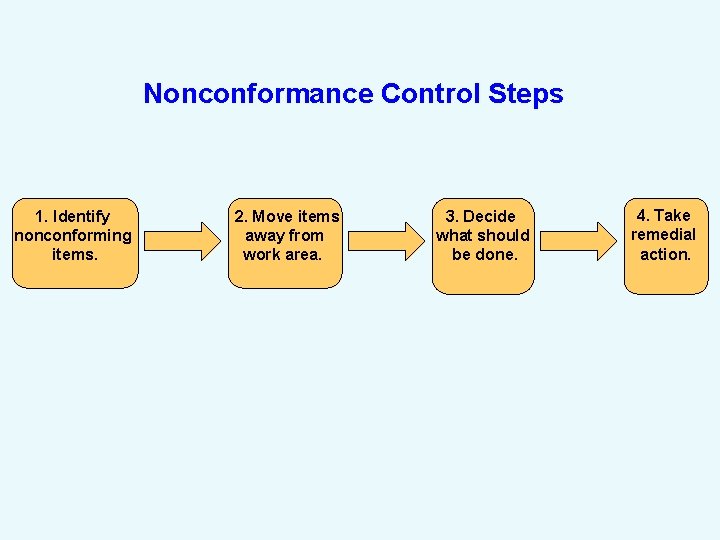 Nonconformance Control Steps

1. Identify nonconforming items.

2. Move items away from work area.

3. Decide what should be done.

4. Take remedial action.